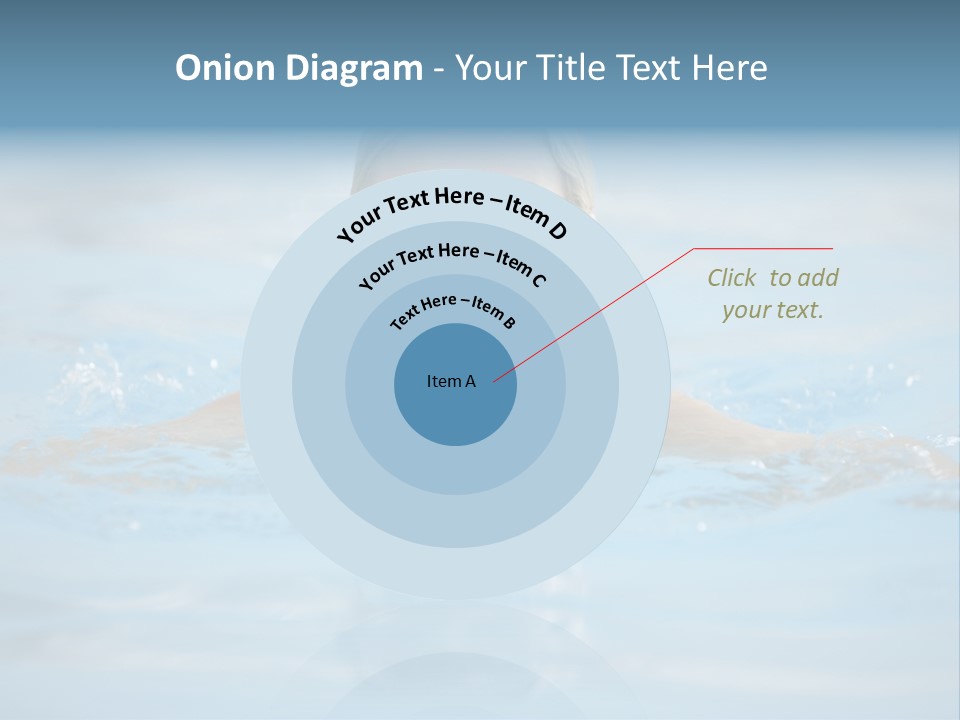 Onion Diagram - Your Title Text Here

Your Text Here – Item D

Your Text Here – Item C

Text Here – Item B

Item A

Click to add your text.